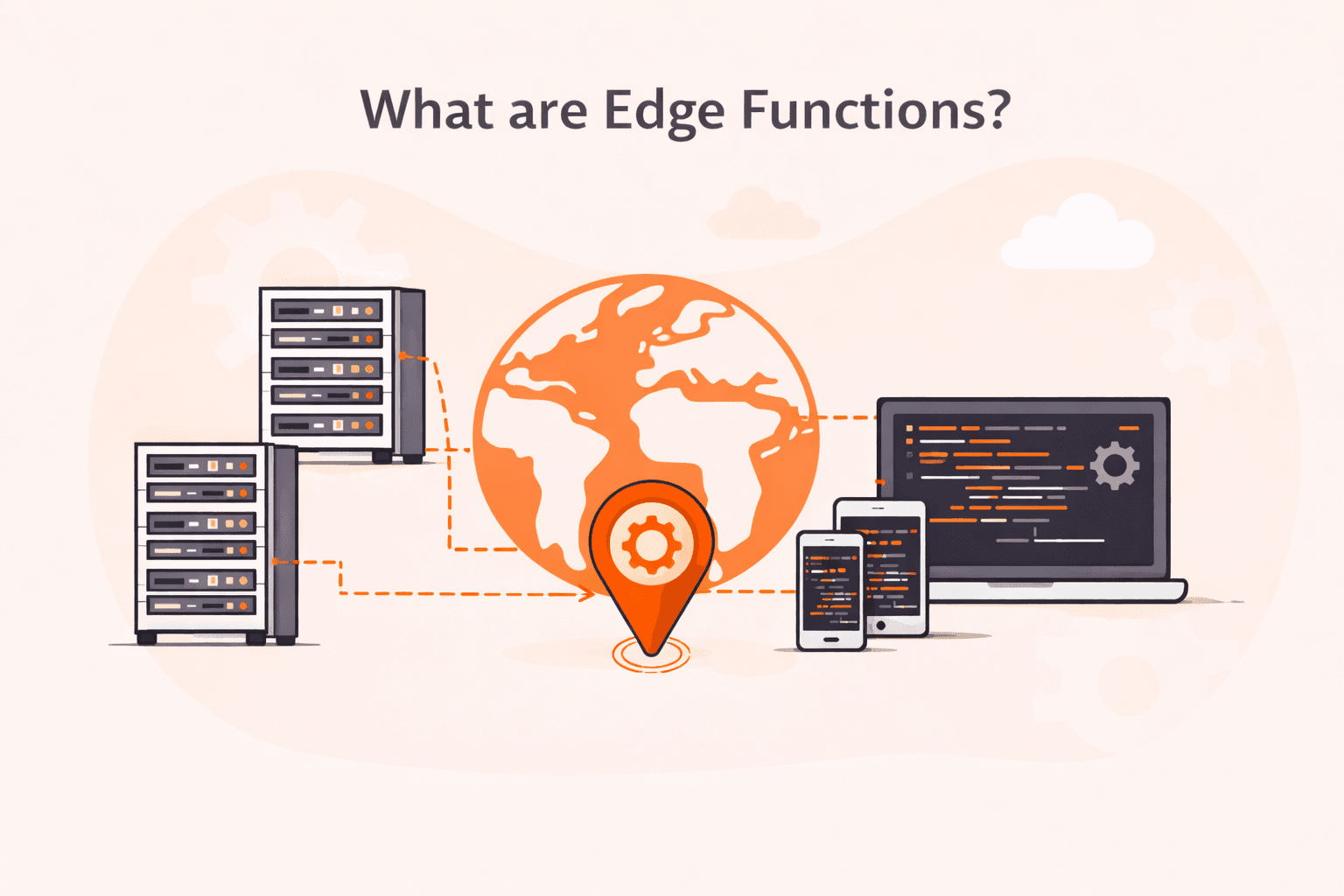 What are Edge Functions?